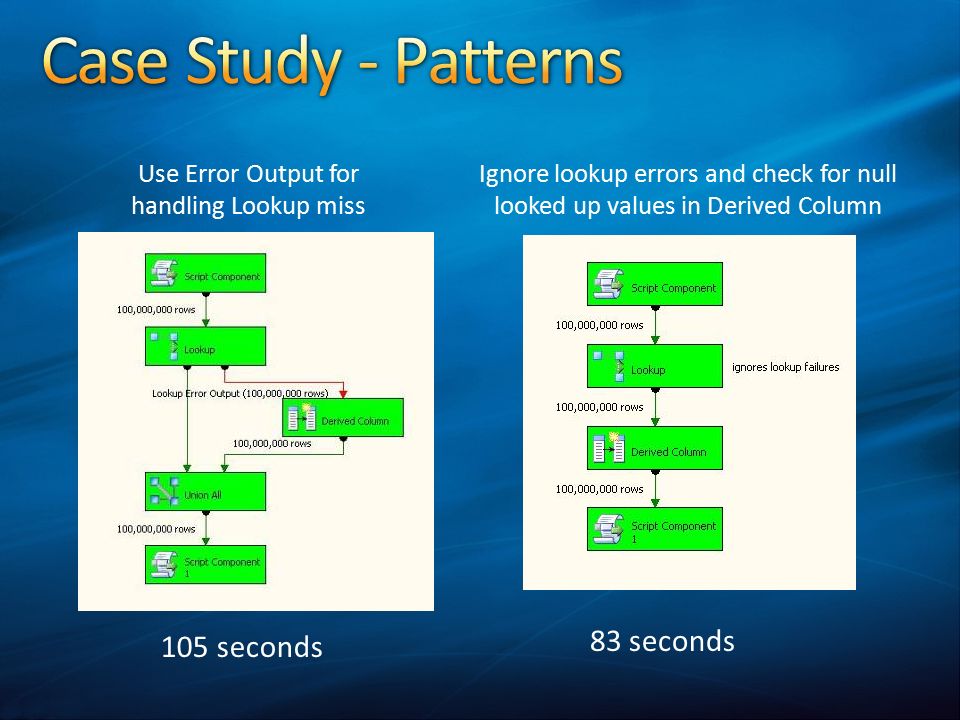 Case Study - Patterns

Use Error Output for handling Lookup miss

Script Component

100,000,000 rows

Lookup

Lookup Error Output (100,000,000 rows)

Derived Column

100,000,000 rows

Union All

100,000,000 rows

Script Component 1

105 seconds

Ignore lookup errors and check for null looked up values in Derived Column

Script Component

100,000,000 rows

Lookup

ignores lookup failures

100,000,000 rows

Derived Column

100,000,000 rows

Script Component 1

83 seconds